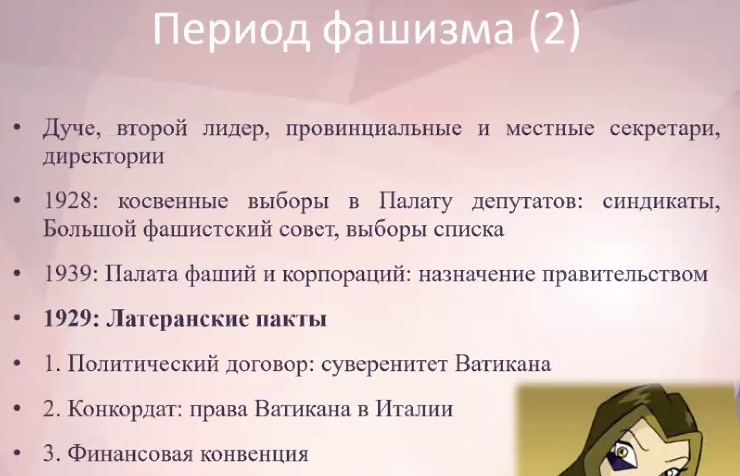 Период фашизма (2)

• Дуче, второй лидер, провинциальные и местные секретари, директории

• 1928: косвенные выборы в Палату депутатов: синдикаты, Большой фашистский совет, выборы списка

• 1939: Палата фаший и корпораций: назначение правительством

• **1929: Латеранские пакты**

• 1. Политический договор: суверенитет Ватикана

• 2. Конкордат: права Ватикана в Италии

• 3. Финансовая конвенция